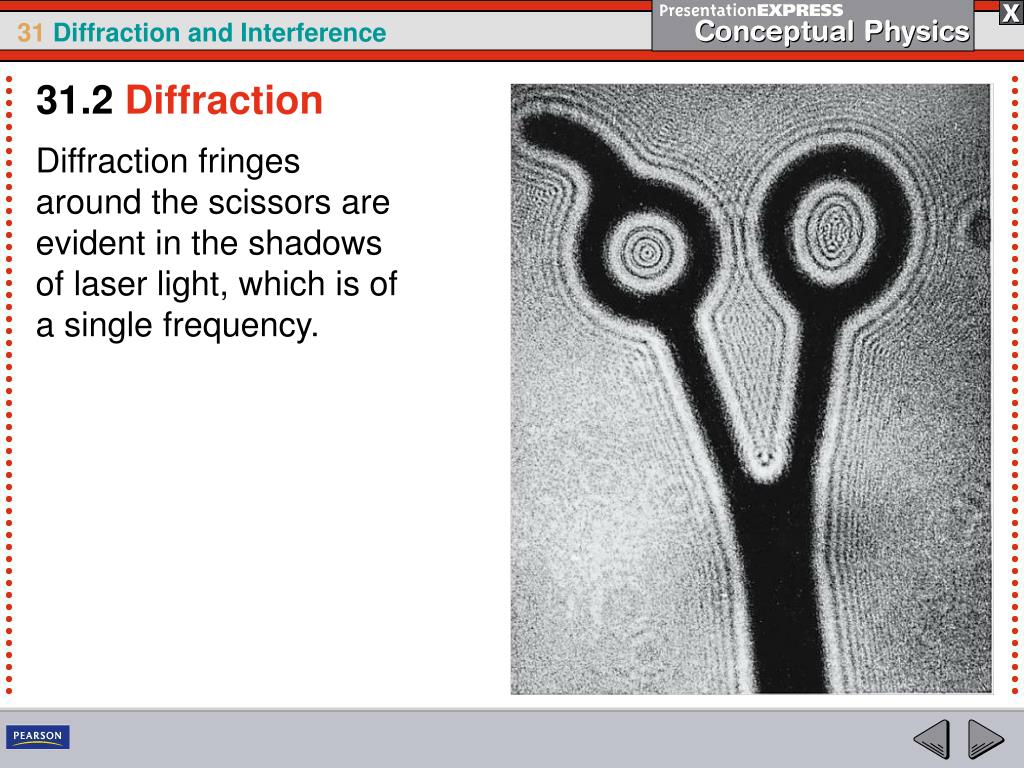 31 Diffraction and Interference

PresentationEXPRESS
Conceptual Physics

X

31.2 Diffraction

Diffraction fringes around the scissors are evident in the shadows of laser light, which is of a single frequency.

PEARSON